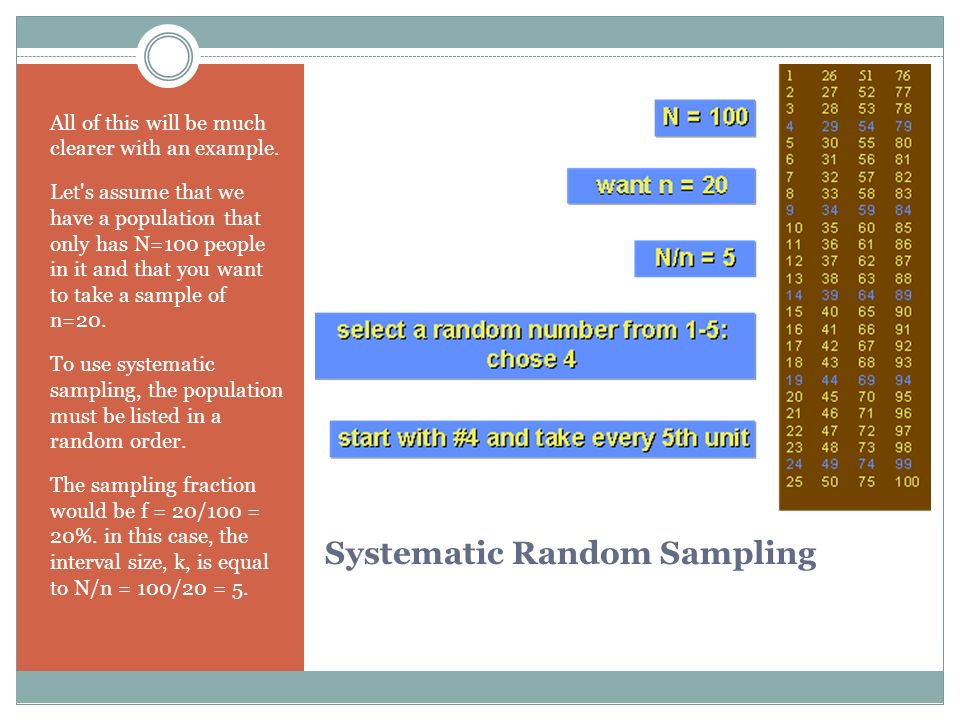 All of this will be much clearer with an example.

Let's assume that we have a population that only has N=100 people in it and that you want to take a sample of n=20.

To use systematic sampling, the population must be listed in a random order.

The sampling fraction would be f = 20/100 = 20%. in this case, the interval size, k, is equal to N/n = 100/20 = 5.

N = 100

want n = 20

N/n = 5

select a random number from 1-5: chose 4

start with #4 and take every 5th unit

| 1 | 26 | 51 | 76 |
|---|---|---|---|
| 2 | 27 | 52 | 77 |
| 3 | 28 | 53 | 78 |
| 4 | 29 | 54 | 79 |
| 5 | 30 | 55 | 80 |
| 6 | 31 | 56 | 81 |
| 7 | 32 | 57 | 82 |
| 8 | 33 | 58 | 83 |
| 9 | 34 | 59 | 84 |
| 10 | 35 | 60 | 85 |
| 11 | 36 | 61 | 86 |
| 12 | 37 | 62 | 87 |
| 13 | 38 | 63 | 88 |
| 14 | 39 | 64 | 89 |
| 15 | 40 | 65 | 90 |
| 16 | 41 | 66 | 91 |
| 17 | 42 | 67 | 92 |
| 18 | 43 | 68 | 93 |
| 19 | 44 | 69 | 94 |
| 20 | 45 | 70 | 95 |
| 21 | 46 | 71 | 96 |
| 22 | 47 | 72 | 97 |
| 23 | 48 | 73 | 98 |
| 24 | 49 | 74 | 99 |
| 25 | 50 | 75 | 100 |

Systematic Random Sampling